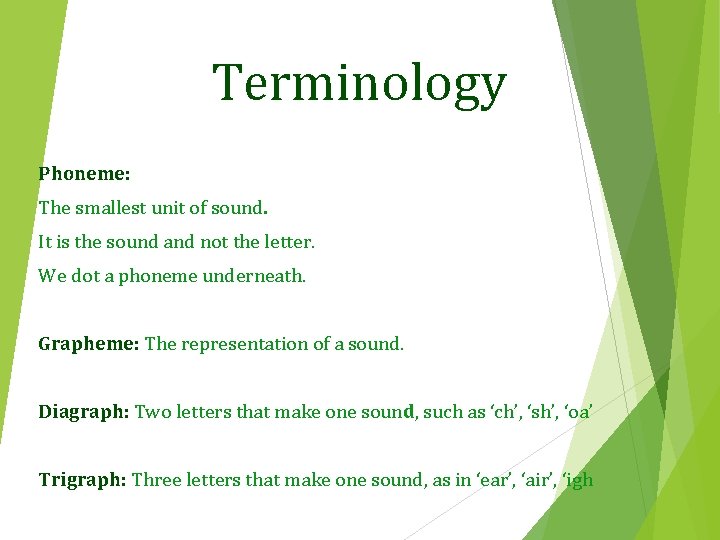 Terminology

Phoneme:

The smallest unit of sound.

It is the sound and not the letter.

We dot a phoneme underneath.

Grapheme: The representation of a sound.

Diagraph: Two letters that make one sound, such as ‘ch’, ‘sh’, ‘oa’

Trigraph: Three letters that make one sound, as in ‘ear’, ‘air’, ‘igh